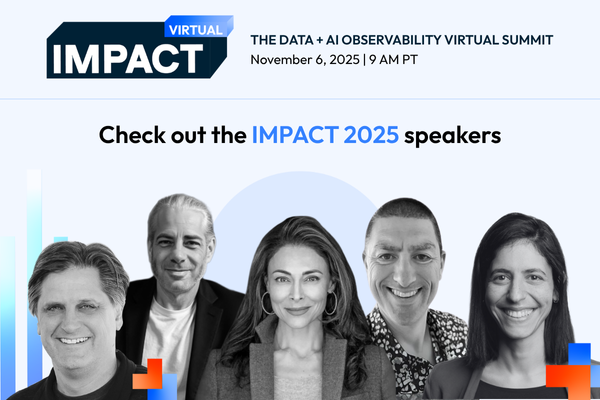 VIRTUAL
IMPACT

THE DATA + AI OBSERVABILITY VIRTUAL SUMMIT
November 6, 2025 | 9 AM PT

Check out the IMPACT 2025 speakers